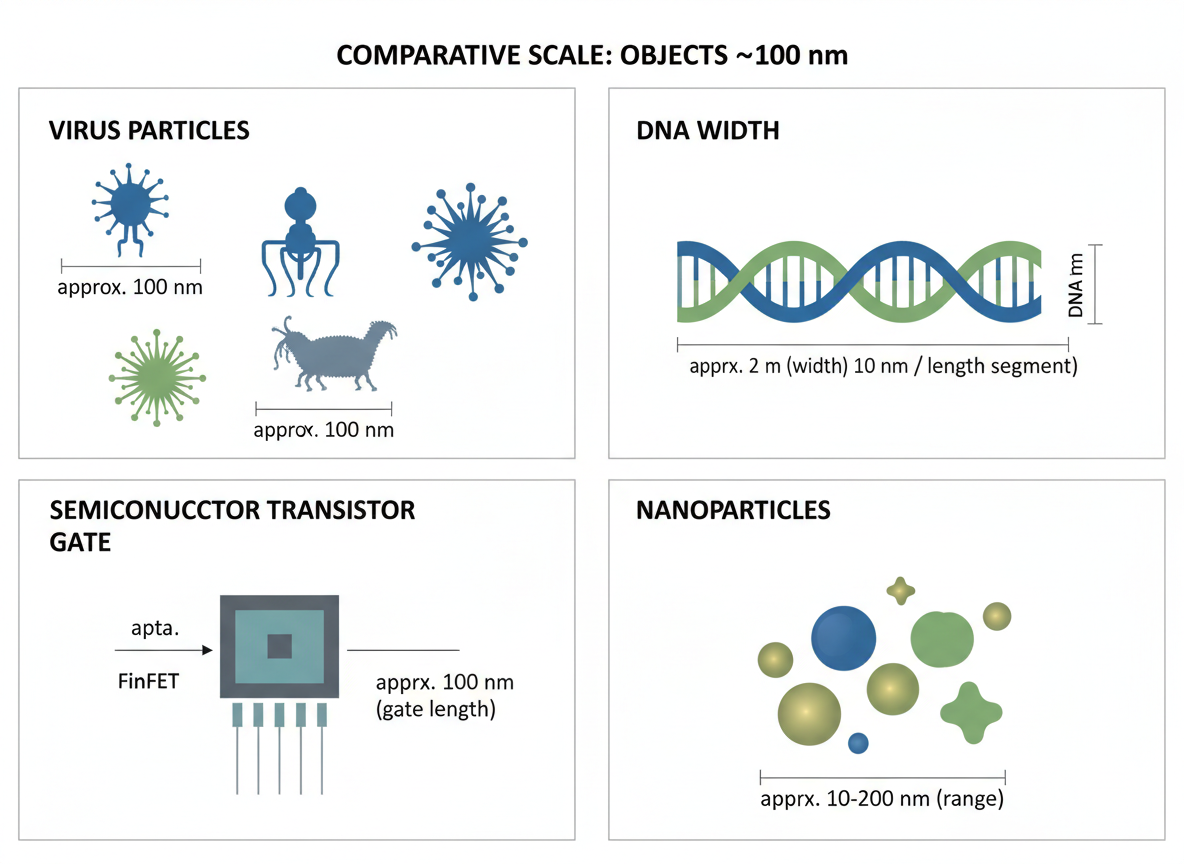 COMPARATIVE SCALE: OBJECTS ~100 nm

VIRUS PARTICLES

approx. 100 nm

approx. 100 nm

DNA WIDTH

DNA m

apprx. 2 m (width) 10 nm / length segment)

SEMICONUCCTOR TRANSISTOR GATE

apta.

FinFET

apprx. 100 nm (gate length)

NANOPARTICLES

apprx. 10-200 nm (range)